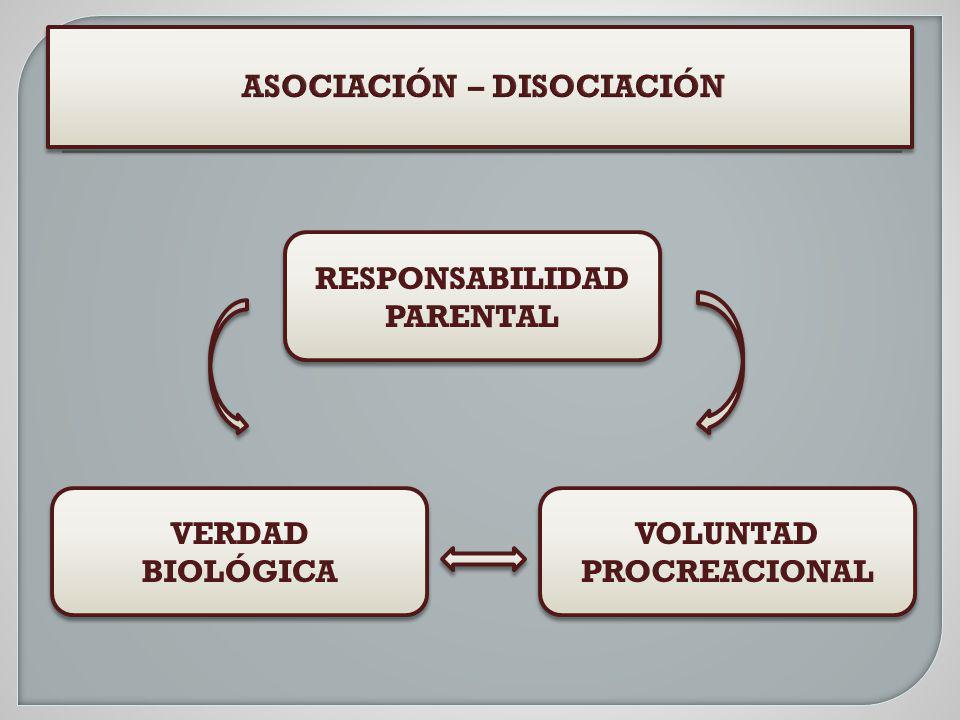 ASOCIACIÓN – DISOCIACIÓN

RESPONSABILIDAD PARENTAL

VERDAD BIOLÓGICA

VOLUNTAD PROCREACIONAL